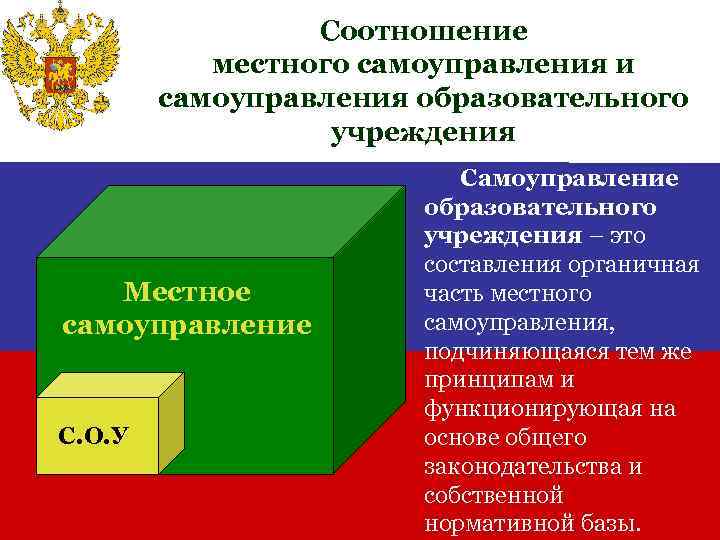 Соотношение местного самоуправления и самоуправления образовательного учреждения

Местное самоуправление

С.О.У

Самоуправление образовательного учреждения – это составления органичная часть местного самоуправления, подчиняющаяся тем же принципам и функционирующая на основе общего законодательства и собственной нормативной базы.